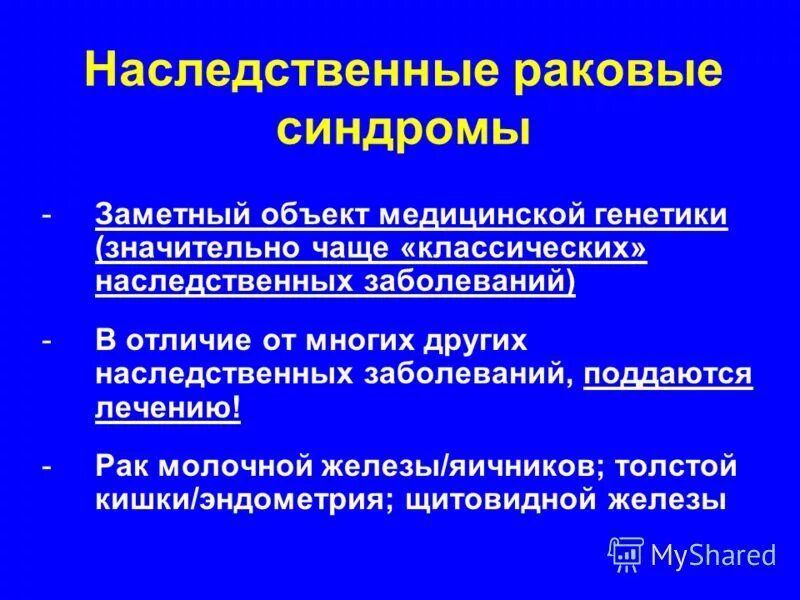 Наследственные раковые синдромы

- Заметный объект медицинской генетики (значительно чаще «классических» наследственных заболеваний)

- В отличие от многих других наследственных заболеваний, поддаются лечению!

- Рак молочной железы/яичников; толстой кишки/эндометрия; щитовидной железы

MyShared